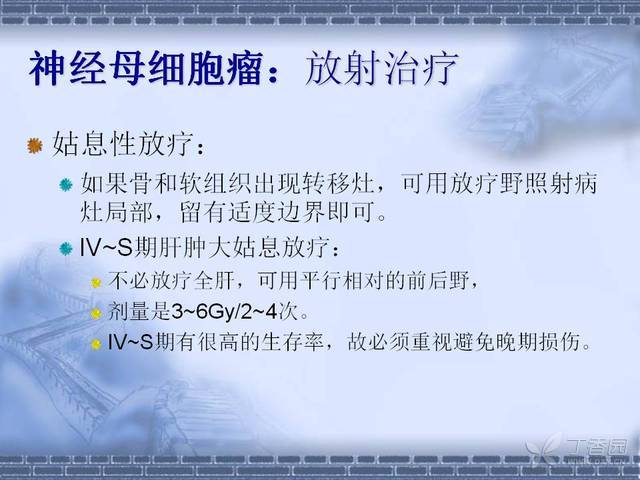 神经母细胞瘤：放射治疗

姑息性放疗：

如果骨和软组织出现转移灶，可用放疗野照射病灶局部，留有适度边界即可。

IV~S期肝肿大姑息放疗：

不必放疗全肝，可用平行相对的前后野，

剂量是3~6Gy/2~4次。

IV~S期有很高的生存率，故必须重视避免晚期损伤。

丁香园